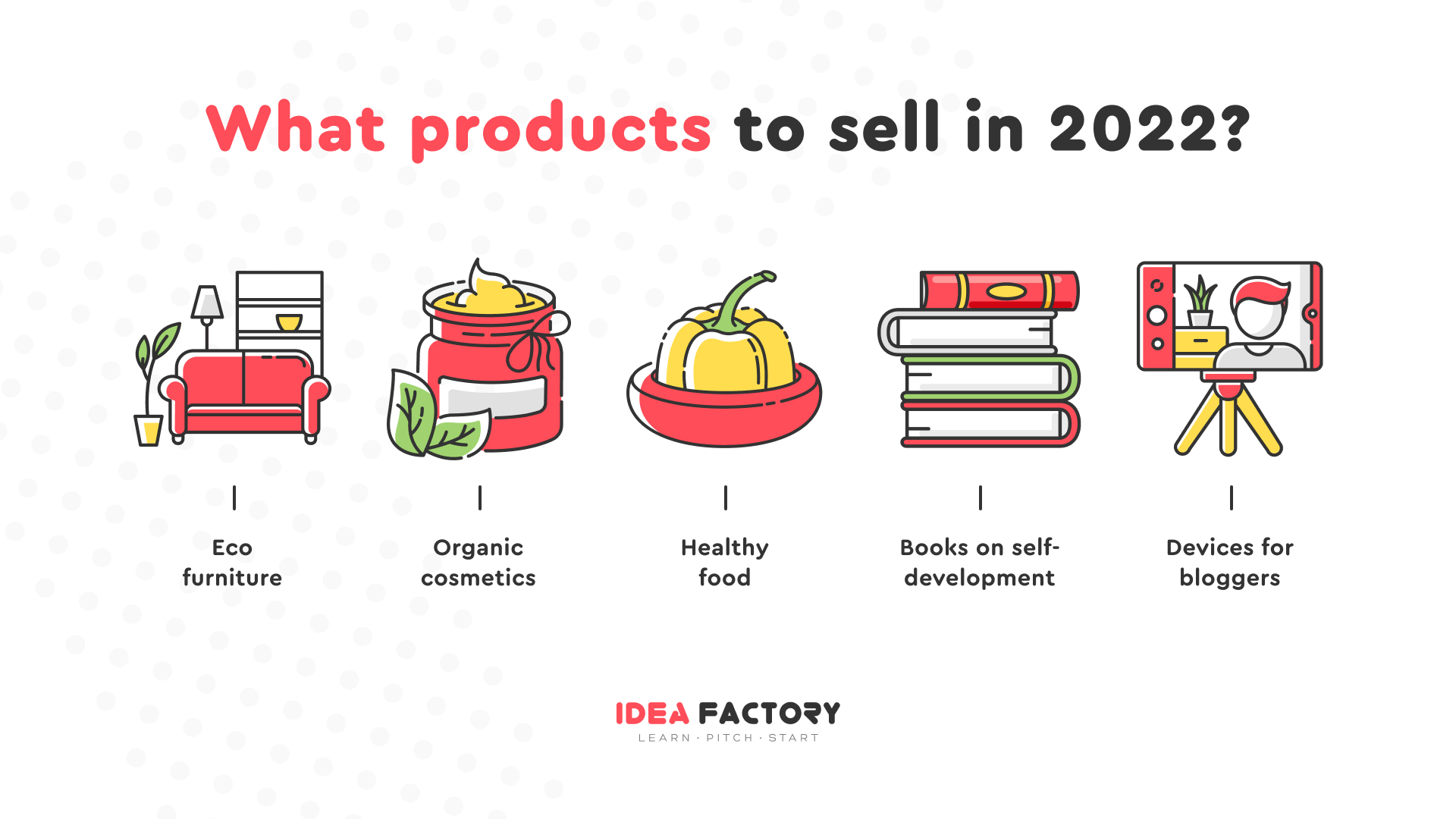 What products to sell in 2022?

Eco furniture

Organic cosmetics

Healthy food

Books on self-development

Devices for bloggers

IDEA FACTORY
LEARN · PITCH · START